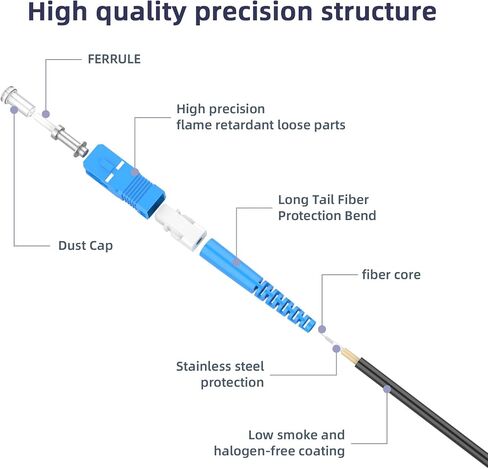 High quality precision structure

FERRULE

High precision
flame retardant loose parts

Long Tail Fiber
Protection Bend

Dust Cap

fiber core

Stainless steel
protection

Low smoke and
halogen-free coating